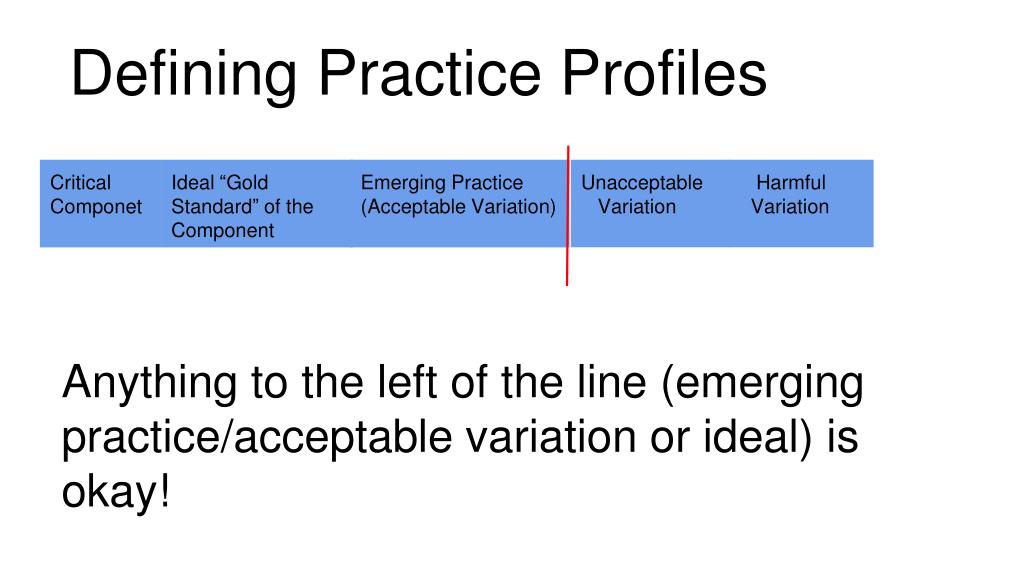 Defining Practice Profiles

| Critical Componet | Ideal “Gold Standard” of the Component | Emerging Practice (Acceptable Variation) | Unacceptable Variation | Harmful Variation |
|---|---|---|---|---|

Anything to the left of the line (emerging practice/acceptable variation or ideal) is okay!